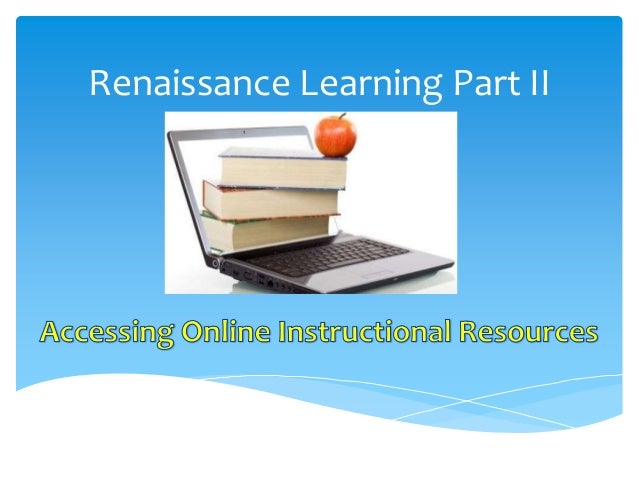 Renaissance Learning Part II

Accessing Online Instructional Resources